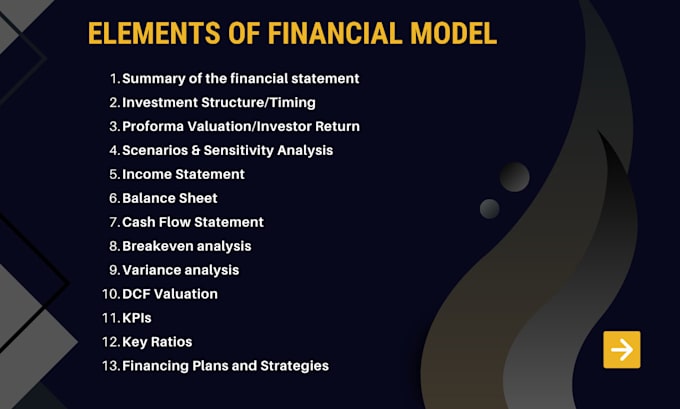 ELEMENTS OF FINANCIAL MODEL

1. Summary of the financial statement
2. Investment Structure/Timing
3. Proforma Valuation/Investor Return
4. Scenarios & Sensitivity Analysis
5. Income Statement
6. Balance Sheet
7. Cash Flow Statement
8. Breakeven analysis
9. Variance analysis
10. DCF Valuation
11. KPIs
12. Key Ratios
13. Financing Plans and Strategies